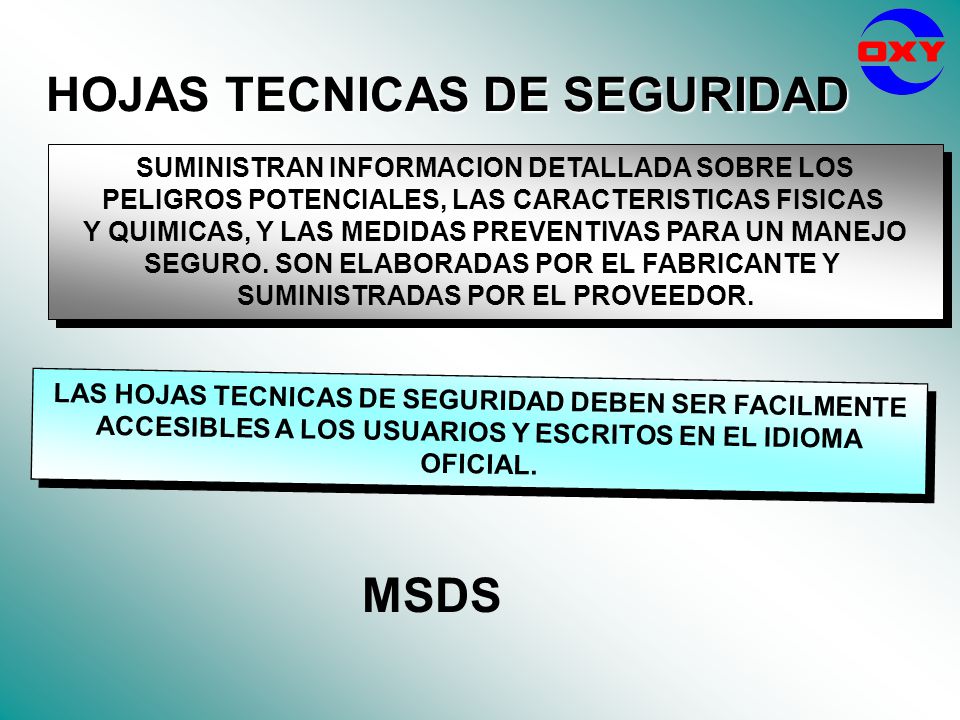 OXY

HOJAS TECNICAS DE SEGURIDAD

SUMINISTRAN INFORMACION DETALLADA SOBRE LOS PELIGROS POTENCIALES, LAS CARACTERISTICAS FISICAS Y QUIMICAS, Y LAS MEDIDAS PREVENTIVAS PARA UN MANEJO SEGURO. SON ELABORADAS POR EL FABRICANTE Y SUMINISTRADAS POR EL PROVEEDOR.

LAS HOJAS TECNICAS DE SEGURIDAD DEBEN SER FACILMENTE ACCESIBLES A LOS USUARIOS Y ESCRITOS EN EL IDIOMA OFICIAL.

MSDS